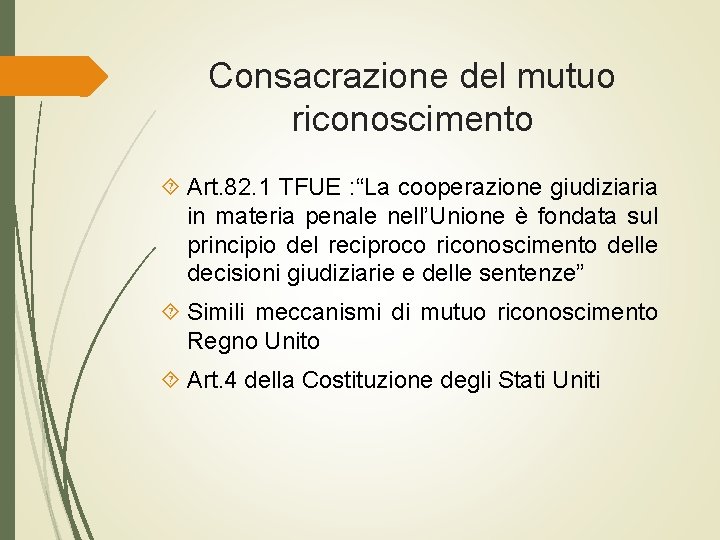 Consacrazione del mutuo riconoscimento

Art.82.1 TFUE :“La cooperazione giudiziaria in materia penale nell’Unione è fondata sul principio del reciproco riconoscimento delle decisioni giudiziarie e delle sentenze”

Simili meccanismi di mutuo riconoscimento Regno Unito

Art.4 della Costituzione degli Stati Uniti